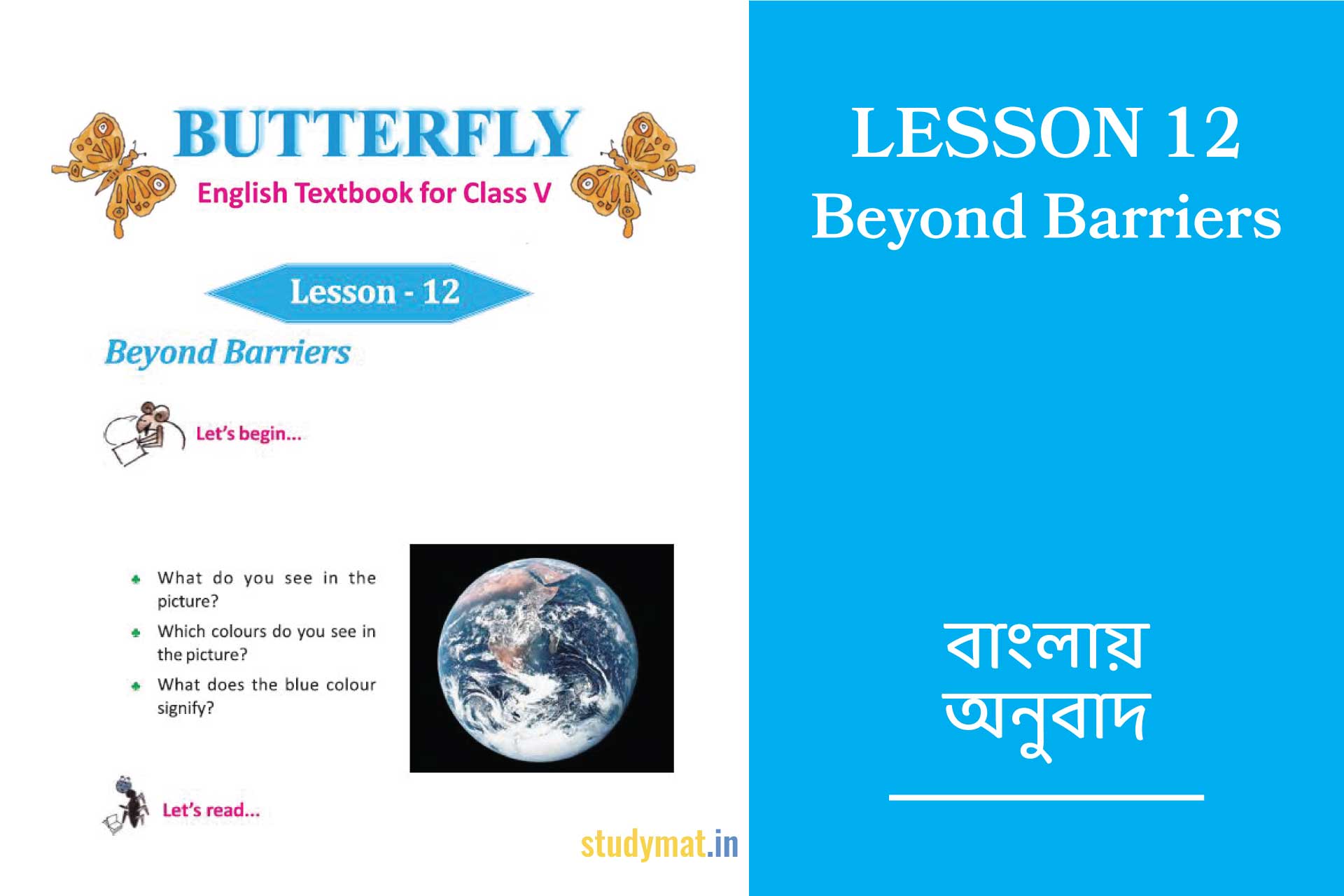 BUTTERFLY
English Textbook for Class V

Lesson - 12

Beyond Barriers

Let's begin...

What do you see in the picture?

Which colours do you see in the picture?

What does the blue colour signify?

Let's read...

studymat.in

LESSON 12
Beyond Barriers

বাংলায়
অনুবাদ